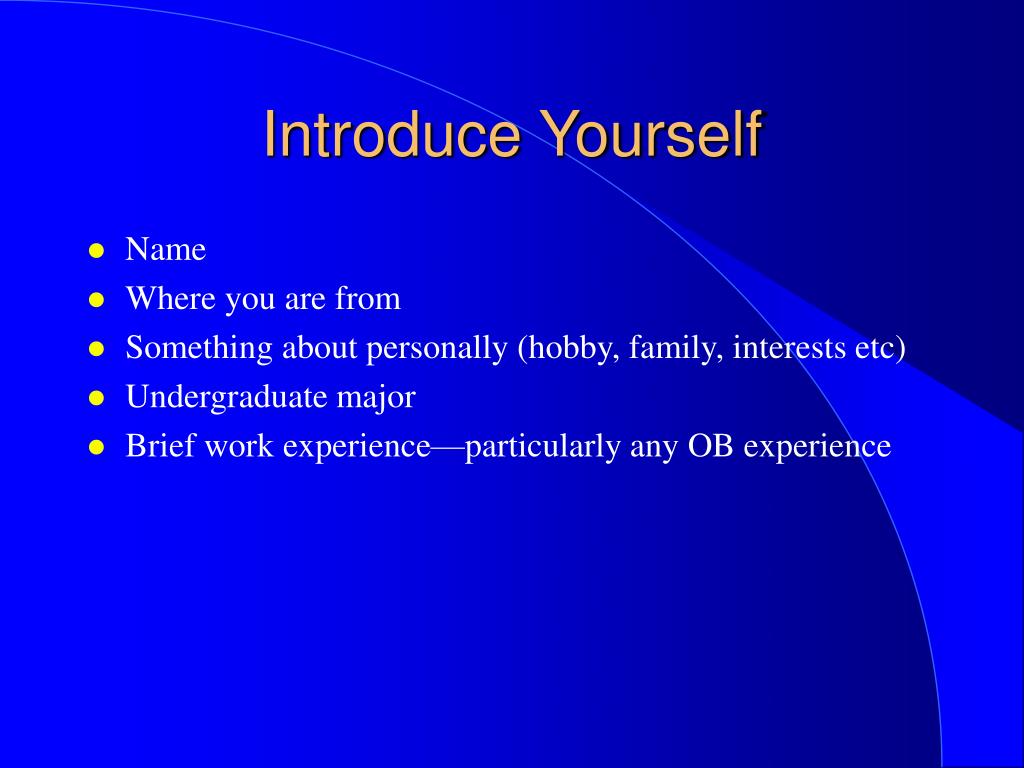 Introduce Yourself

- Name
- Where you are from
- Something about personally (hobby, family, interests etc)
- Undergraduate major
- Brief work experience—particularly any OB experience